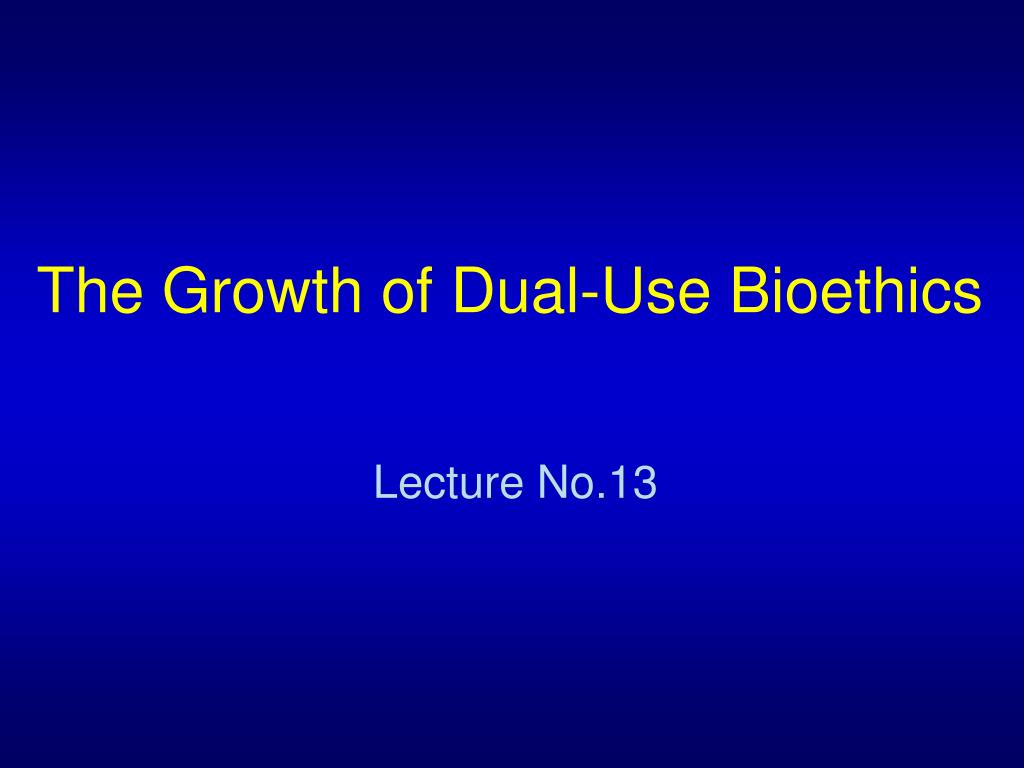 The Growth of Dual-Use Bioethics

Lecture No.13